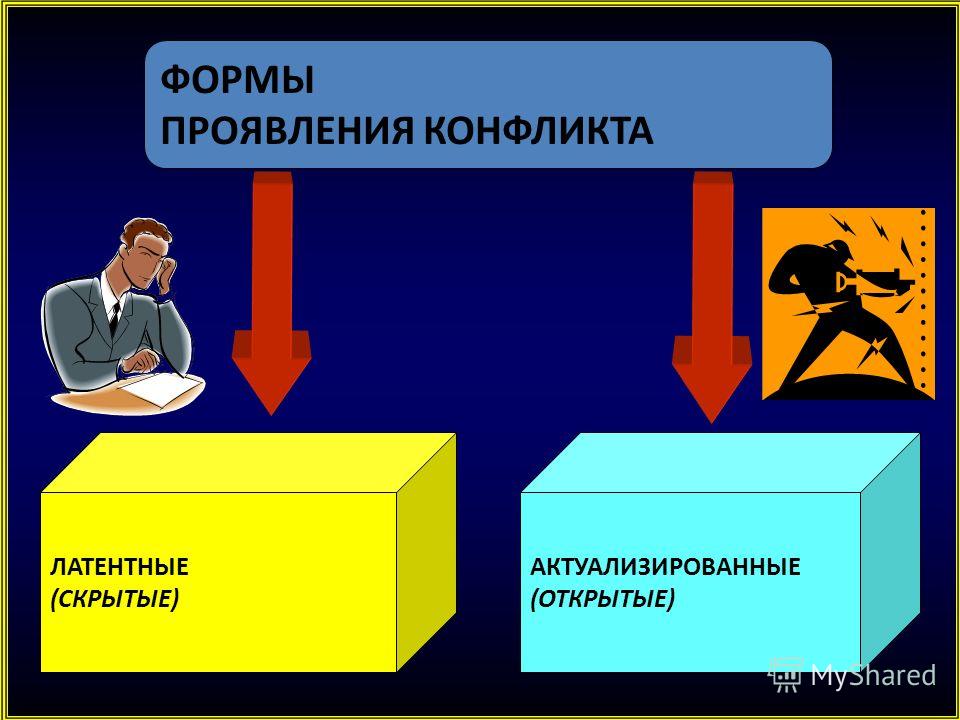 ФОРМЫ
ПРОЯВЛЕНИЯ КОНФЛИКТА

ЛАТЕНТНЫЕ
(СКРЫТЫЕ)

АКТУАЛИЗИРОВАННЫЕ
(ОТКРЫТЫЕ)

MyShared